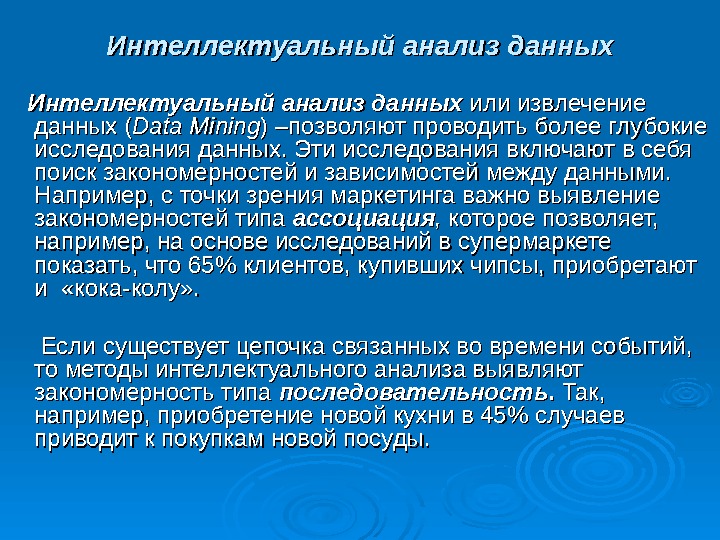 Интеллектуальный анализ данных

Интеллектуальный анализ данных или извлечение данных (Data Mining) –позволяют проводить более глубокие исследования данных. Эти исследования включают в себя поиск закономерностей и зависимостей между данными. Например, с точки зрения маркетинга важно выявление закономерностей типа ассоциация, которое позволяет, например, на основе исследований в супермаркете показать, что 65% клиентов, купивших чипсы, приобретают и «кока-колу».

Если существует цепочка связанных во времени событий, то методы интеллектуального анализа выявляют закономерность типа последовательность. Так, например, приобретение новой кухни в 45% случаев приводит к покупкам новой посуды.